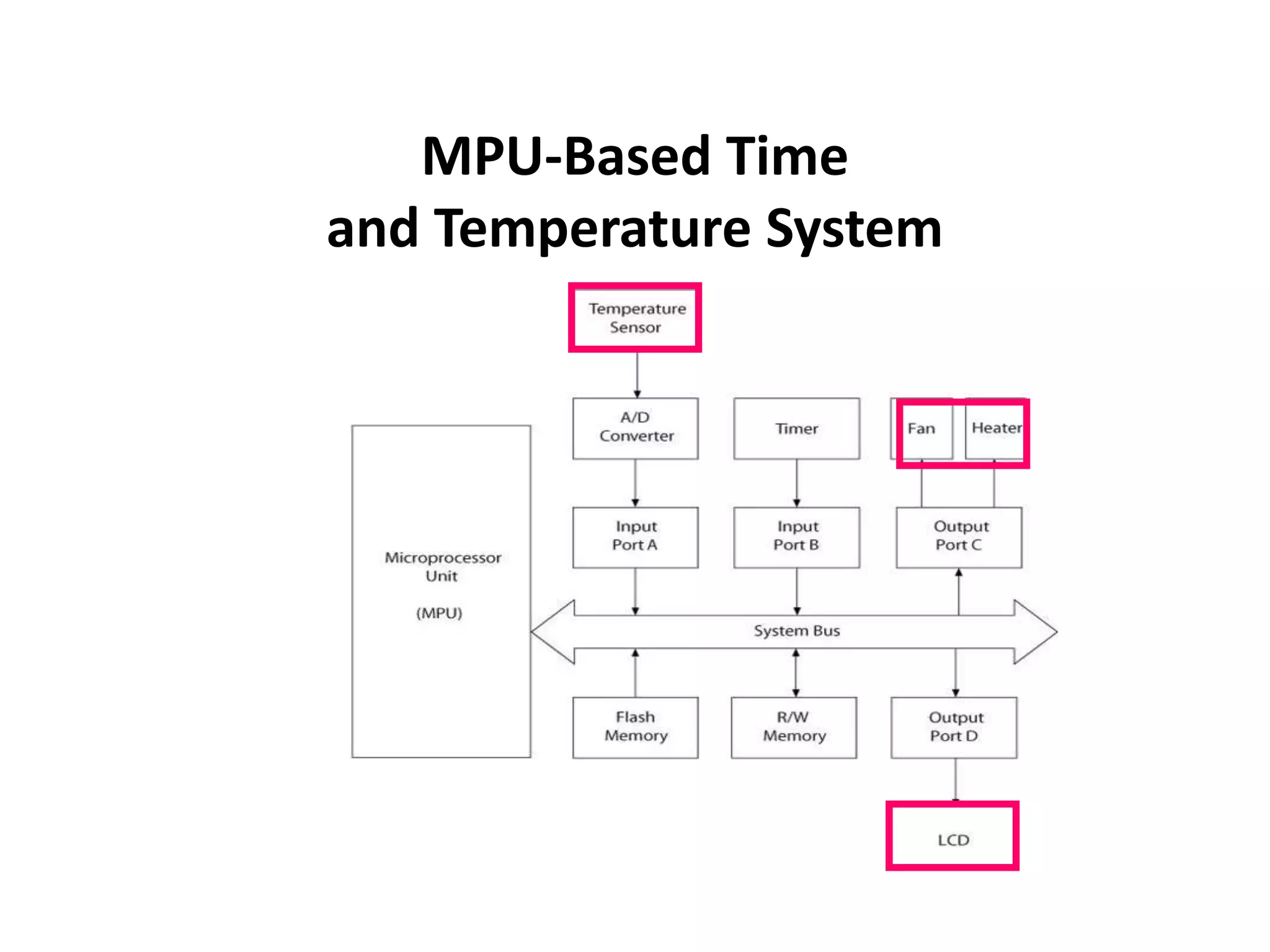 MPU-Based Time
and Temperature System

Temperature Sensor

A/D Converter

Timer

Fan

Heater

Microprocessor Unit

(MPU)

Input Port A

Input Port B

Output Port C

System Bus

Flash Memory

R/W Memory

Output Port D

LCD